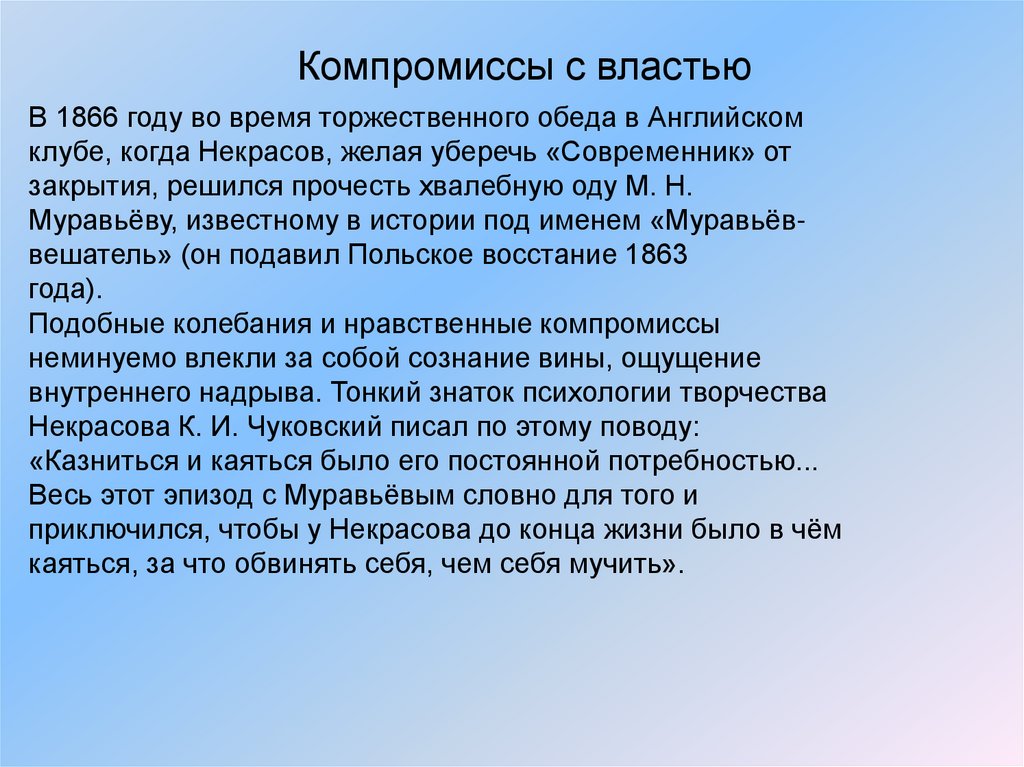 Компромиссы с властью

В 1866 году во время торжественного обеда в Английском клубе, когда Некрасов, желая уберечь «Современник» от закрытия, решился прочесть хвалебную оду М. Н. Муравьёву, известному в истории под именем «Муравьёв-вешатель» (он подавил Польское восстание 1863 года).
Подобные колебания и нравственные компромиссы неминуемо влекли за собой сознание вины, ощущение внутреннего надрыва. Тонкий знаток психологии творчества Некрасова К. И. Чуковский писал по этому поводу: «Казниться и каяться было его постоянной потребностью... Весь этот эпизод с Муравьёвым словно для того и приключился, чтобы у Некрасова до конца жизни было в чём каяться, за что обвинять себя, чем себя мучить».